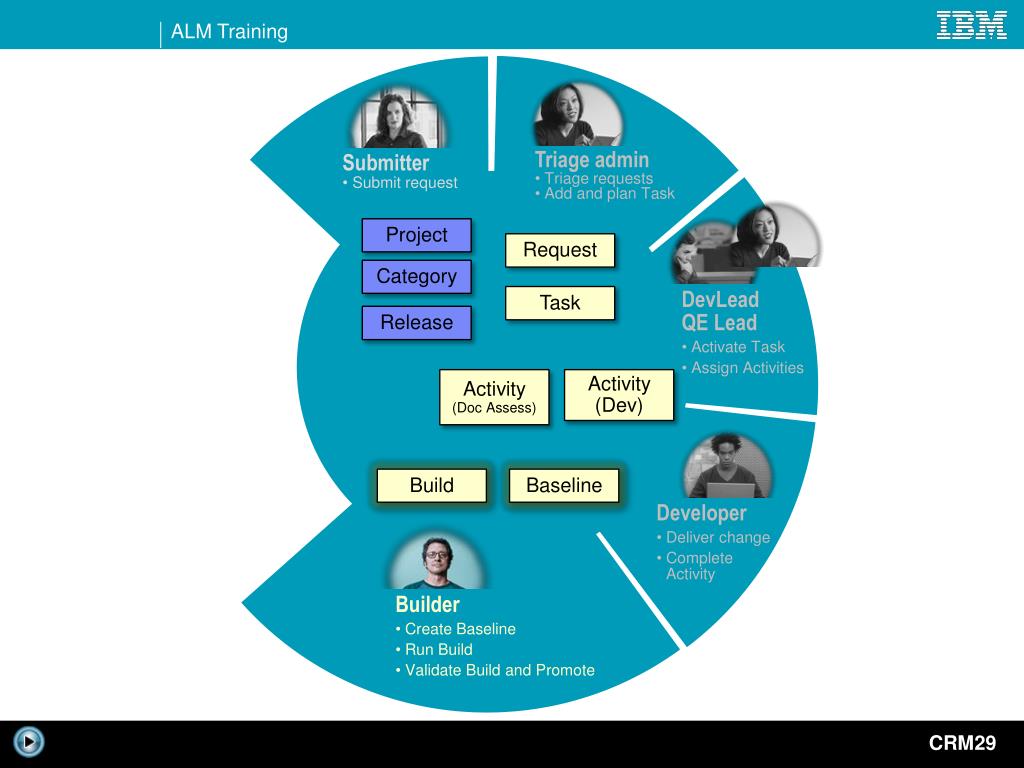 ALM Training

IBM

Submitter
• Submit request

Triage admin
• Triage requests
• Add and plan Task

Project
Category
Release

Request
Task

DevLead
QE Lead
• Activate Task
• Assign Activities

Activity
(Doc Assess)

Activity
(Dev)

Build
Baseline

Developer
• Deliver change
• Complete Activity

Builder
• Create Baseline
• Run Build
• Validate Build and Promote

CRM29